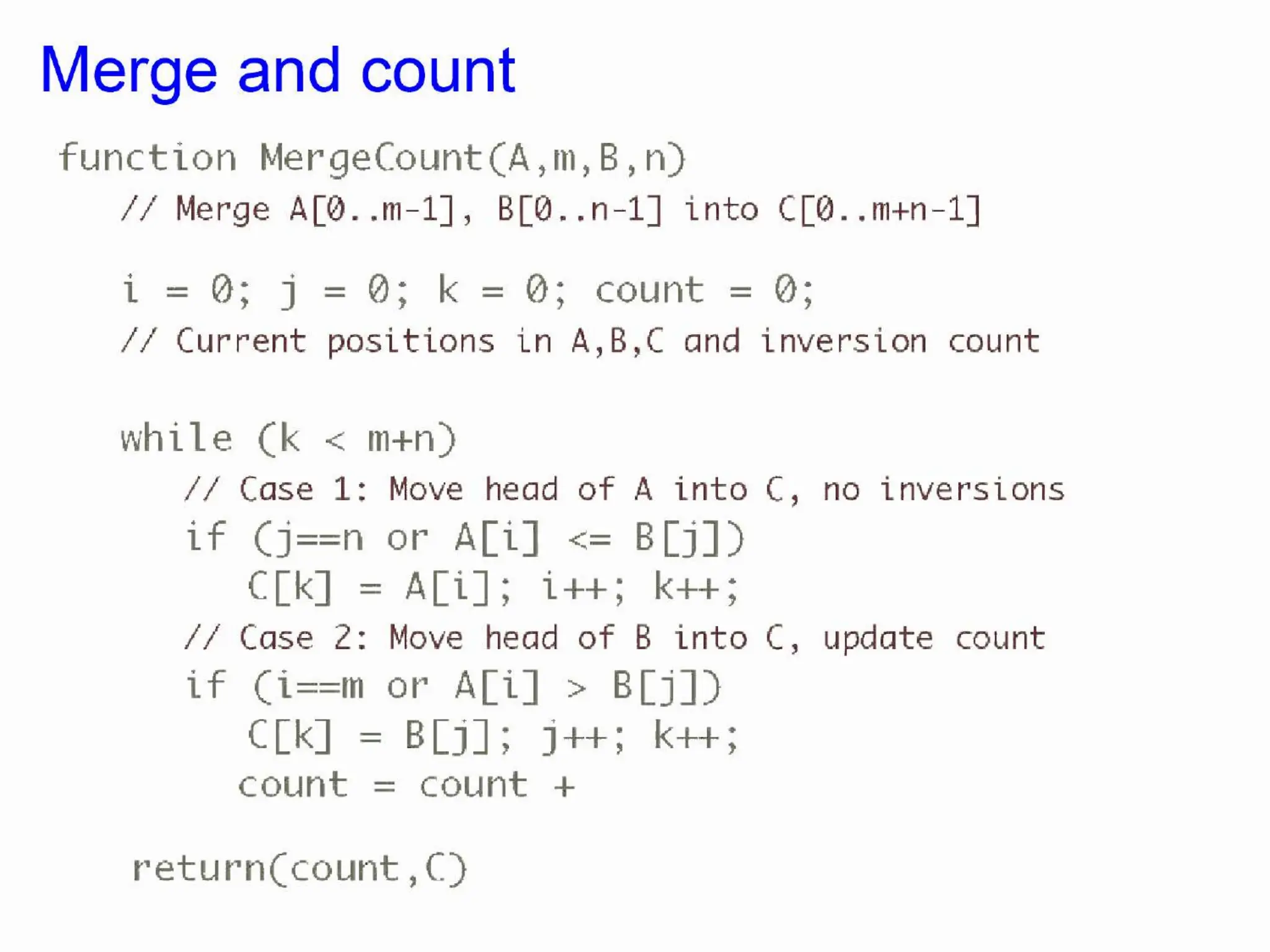 Merge and count

function MergeCount(A,m,B,n)
// Merge A[0..m-1], B[0..n-1] into C[0..m+n-1]

i = 0; j = 0; k = 0; count = 0;
// Current positions in A,B,C and inversion count

while (k < m+n)
// Case 1: Move head of A into C, no inversions
if (j==n or A[i] <= B[j])
C[k] = A[i]; i++; k++;
// Case 2: Move head of B into C, update count
if (i==m or A[i] > B[j])
C[k] = B[j]; j++; k++;
count = count +

return(count,C)